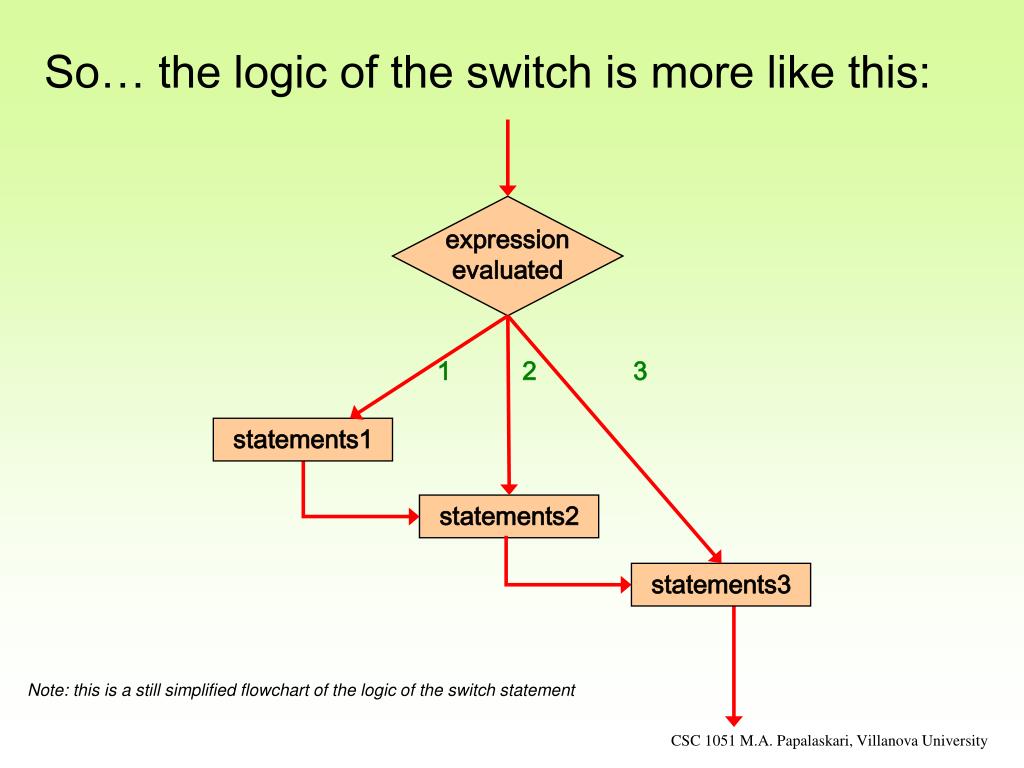 So… the logic of the switch is more like this:

expression evaluated

1

2

3

statements1

statements2

statements3

Note: this is a still simplified flowchart of the logic of the switch statement

CSC 1051 M.A. Papalaskari, Villanova University